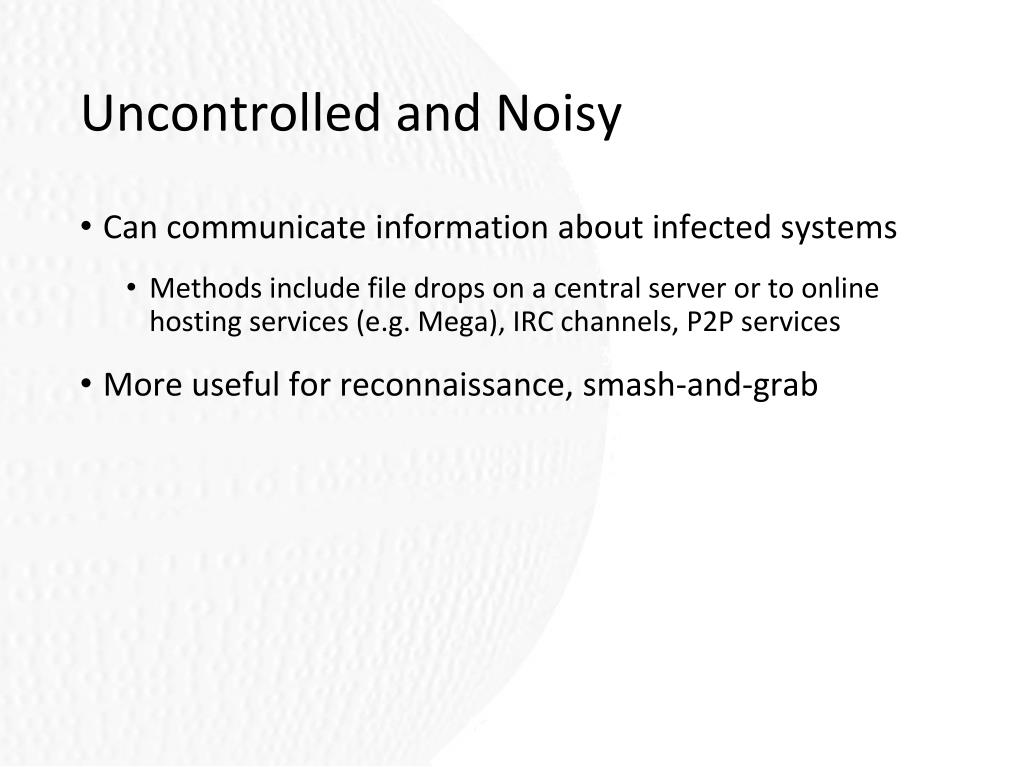 Uncontrolled and Noisy

• Can communicate information about infected systems

• Methods include file drops on a central server or to online hosting services (e.g. Mega), IRC channels, P2P services

• More useful for reconnaissance, smash-and-grab